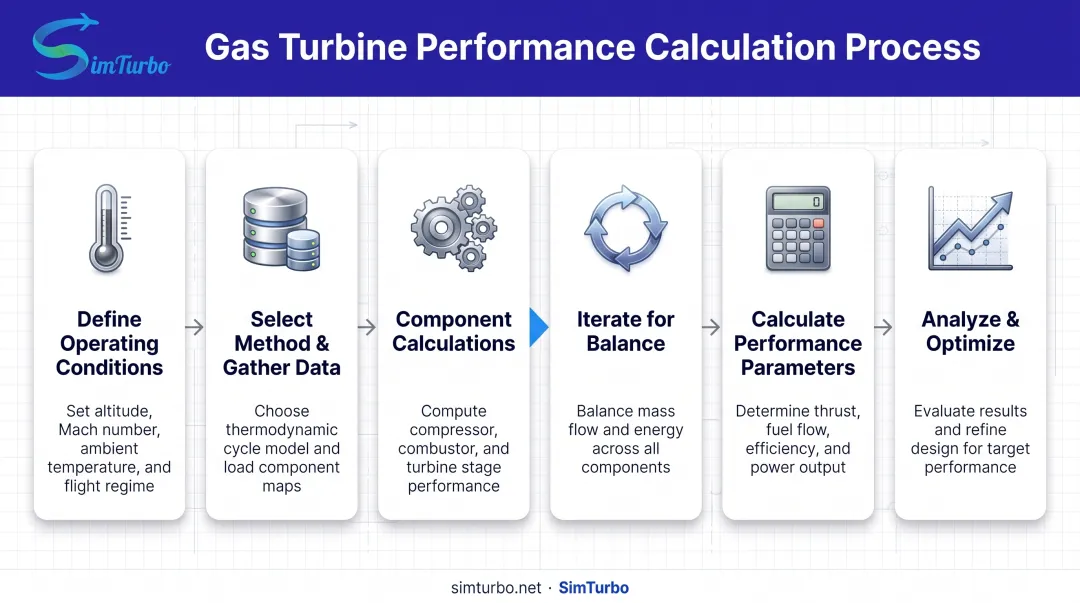 SimTurbo

Gas Turbine Performance Calculation Process

Define Operating Conditions

Set altitude, Mach number, ambient temperature, and flight regime

Select Method & Gather Data

Choose thermodynamic cycle model and load component maps

Component Calculations

Compute compressor, combustor, and turbine stage performance

Iterate for Balance

Balance mass flow and energy across all components

Calculate Performance Parameters

Determine thrust, fuel flow, efficiency, and power output

Analyze & Optimize

Evaluate results and refine design for target performance

simturbo.net · SimTurbo